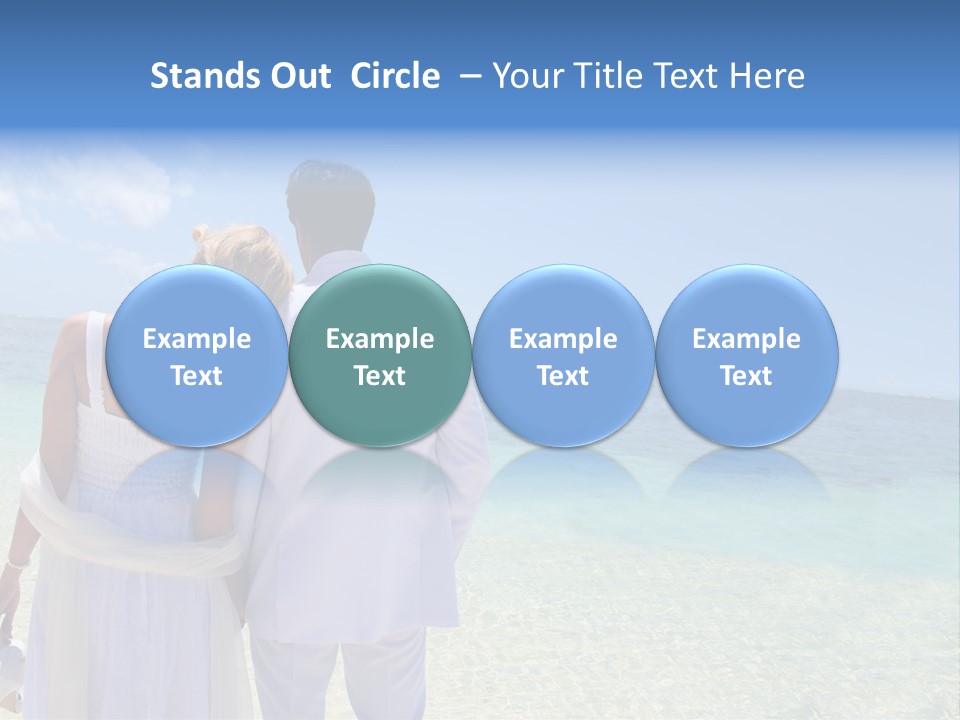 Stands Out Circle – Your Title Text Here

Example Text

Example Text

Example Text

Example Text